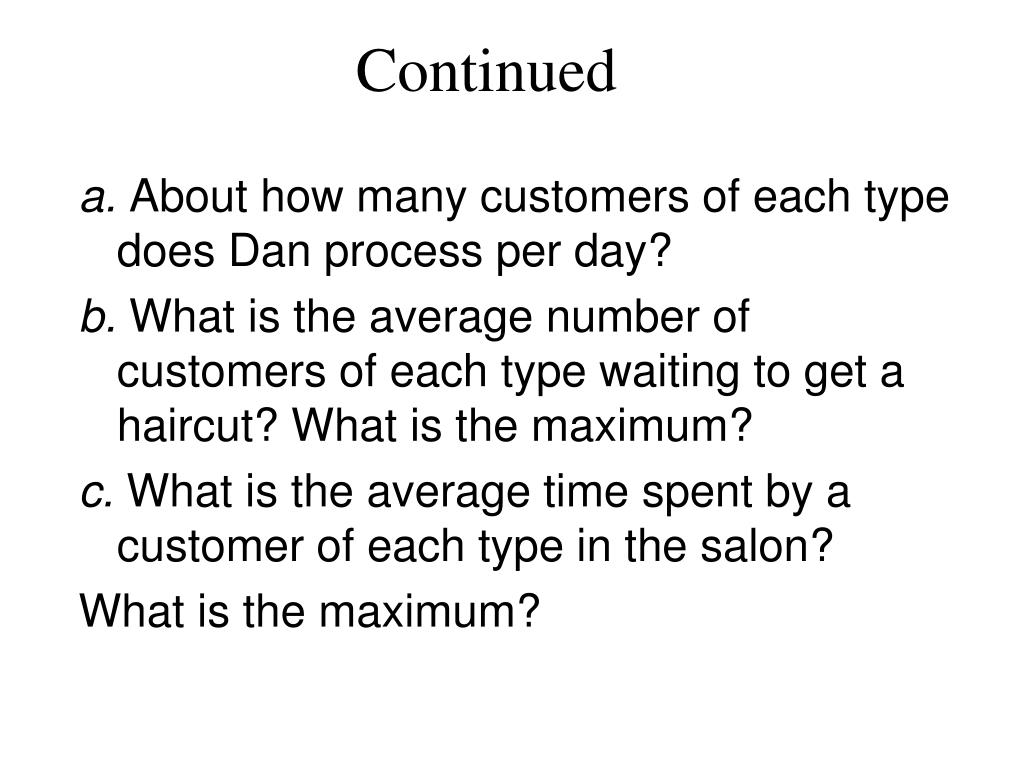 Continued

a. About how many customers of each type does Dan process per day?

b. What is the average number of customers of each type waiting to get a haircut? What is the maximum?

c. What is the average time spent by a customer of each type in the salon?

What is the maximum?